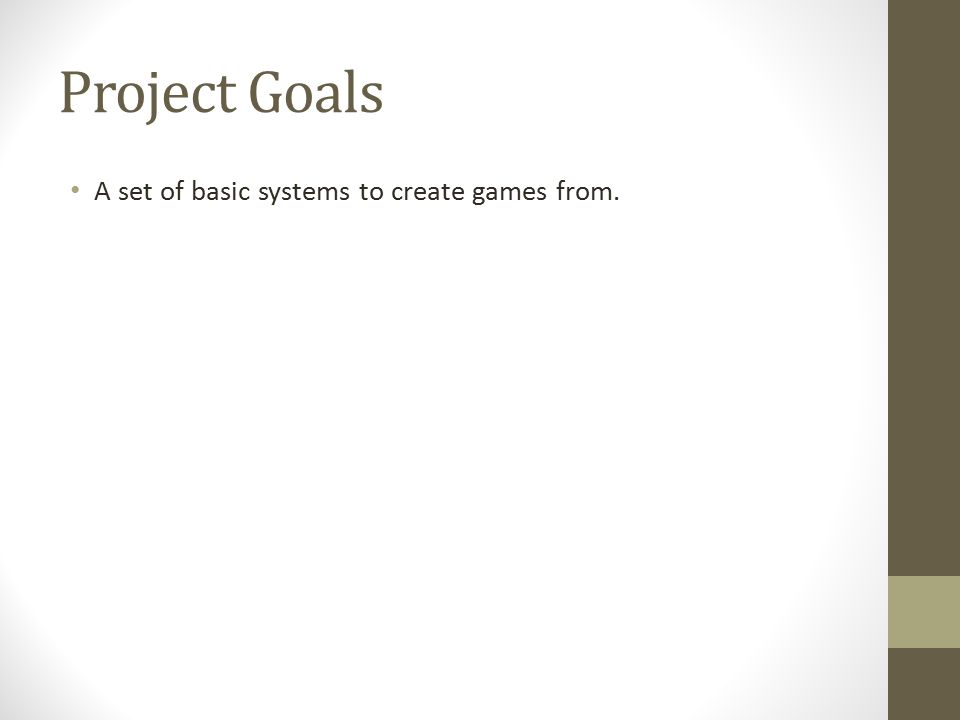 Project Goals

• A set of basic systems to create games from.